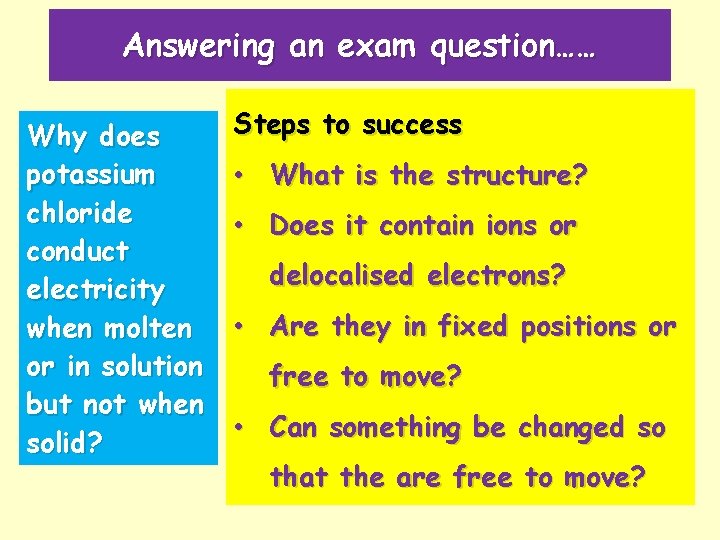 Answering an exam question……

Why does potassium chloride conduct electricity when molten or in solution but not when solid?

Steps to success

• What is the structure?
• Does it contain ions or delocalised electrons?
• Are they in fixed positions or free to move?
• Can something be changed so that the are free to move?